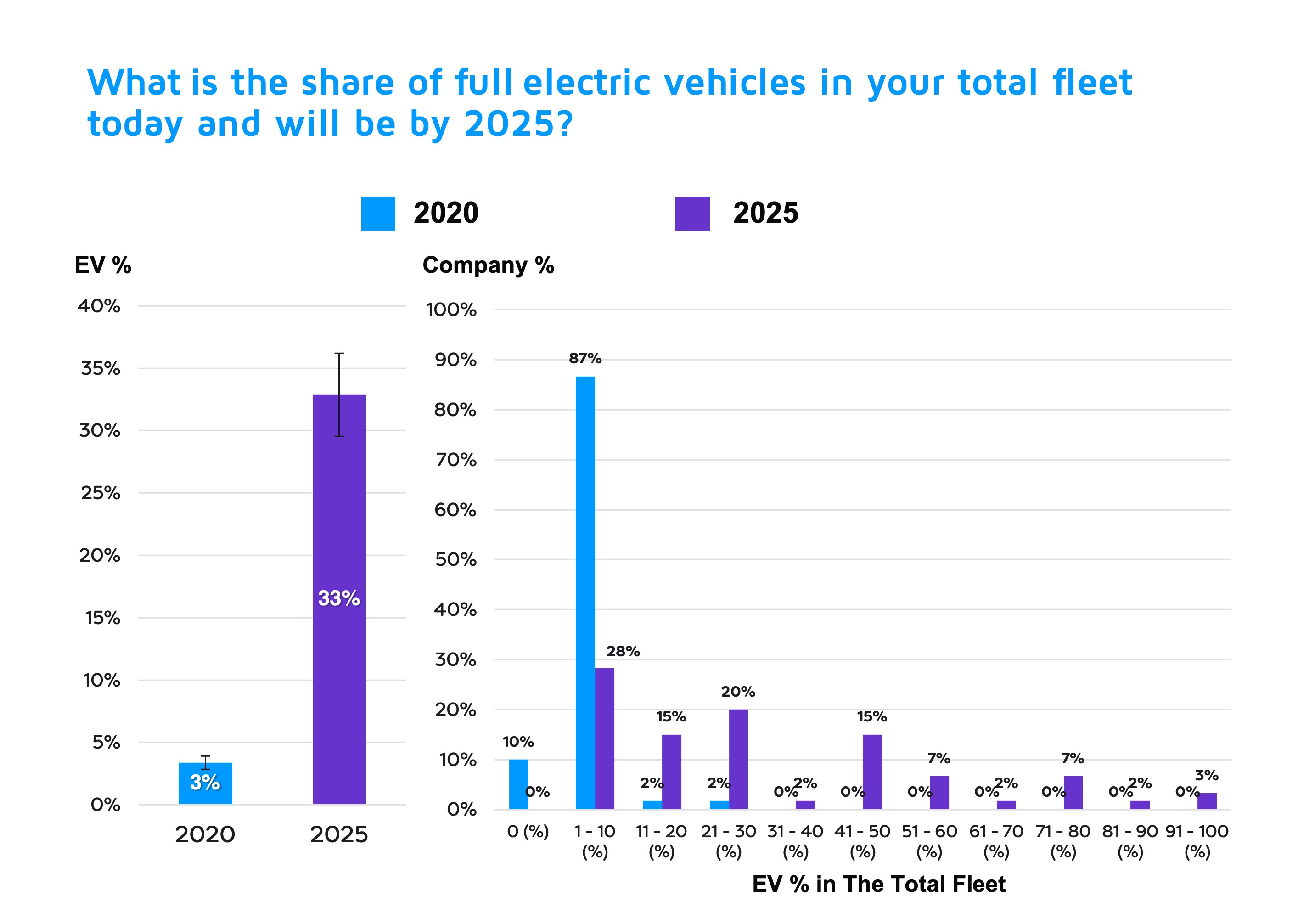 What is the share of full electric vehicles in your total fleet today and will be by 2025?

2020 2025

EV %

40%
35%
30%
25%
20%
15%
10%
5%
0%

3%
33%

2020 2025

Company %

100%
90%
80%
70%
60%
50%
40%
30%
20%
10%
0%

10% 0%
87% 28%
2% 15%
2% 20%
0% 2%
0% 15%
0% 7%
0% 2%
0% 7%
0% 2%
0% 3%

0 (%)
1 - 10 (%)
11 - 20 (%)
21 - 30 (%)
31 - 40 (%)
41 - 50 (%)
51 - 60 (%)
61 - 70 (%)
71 - 80 (%)
81 - 90 (%)
91 - 100 (%)

EV % in The Total Fleet